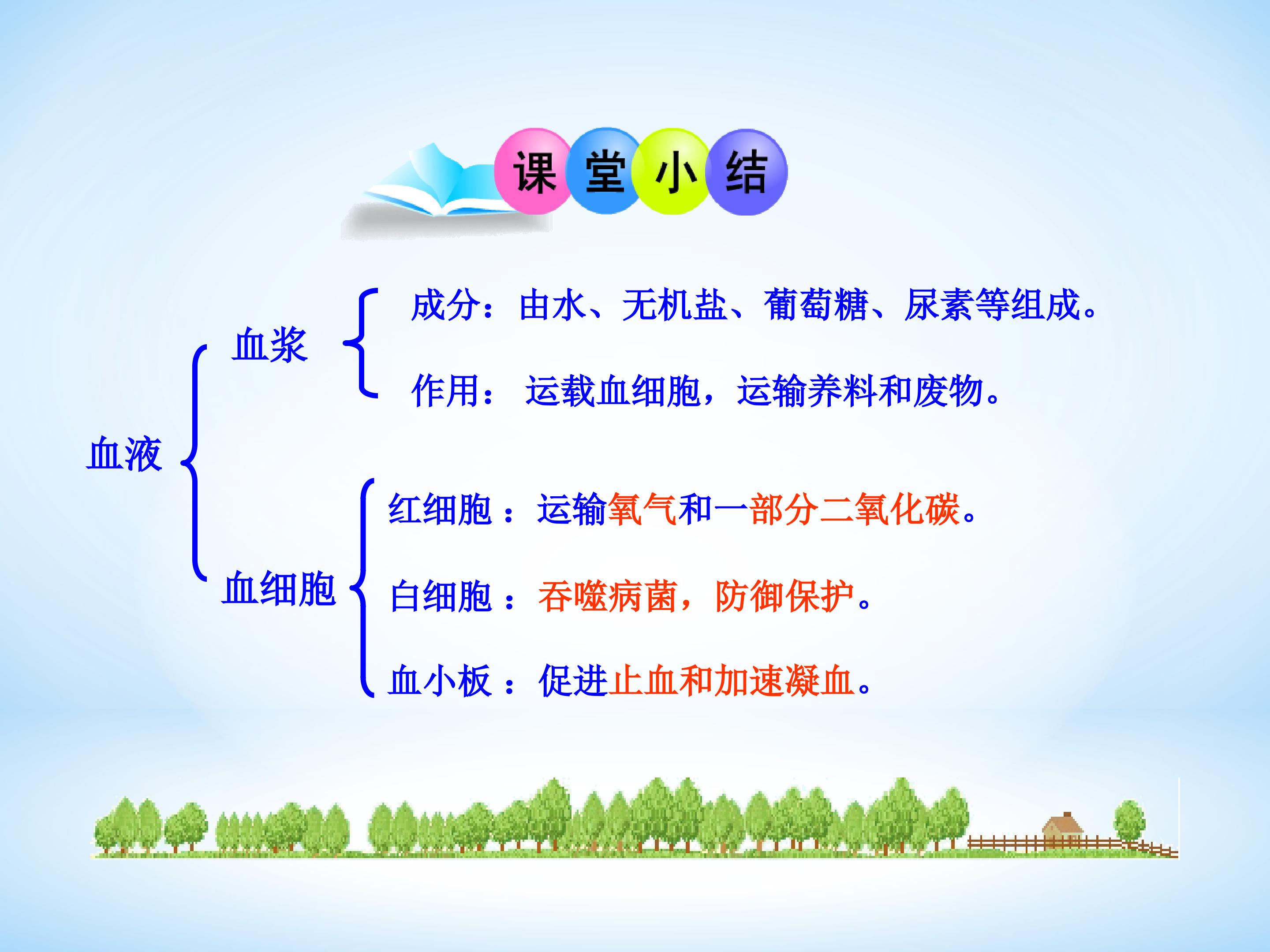 课堂小结

血液

血浆

成分：由水、无机盐、葡萄糖、尿素等组成。

作用： 运载血细胞，运输养料和废物。

血细胞

红细胞：运输氧气和一部分二氧化碳。

白细胞：吞噬病菌，防御保护。

血小板：促进止血和加速凝血。